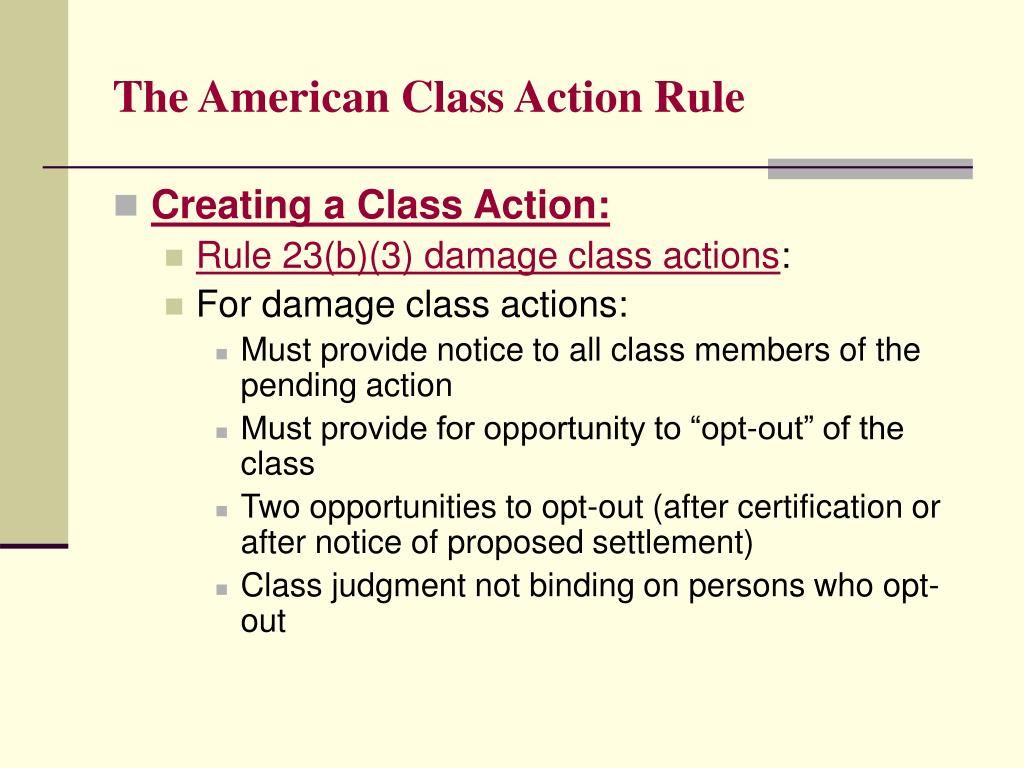 The American Class Action Rule

Creating a Class Action:

Rule 23(b)(3) damage class actions:

For damage class actions:

Must provide notice to all class members of the pending action

Must provide for opportunity to “opt-out” of the class

Two opportunities to opt-out (after certification or after notice of proposed settlement)

Class judgment not binding on persons who opt-out